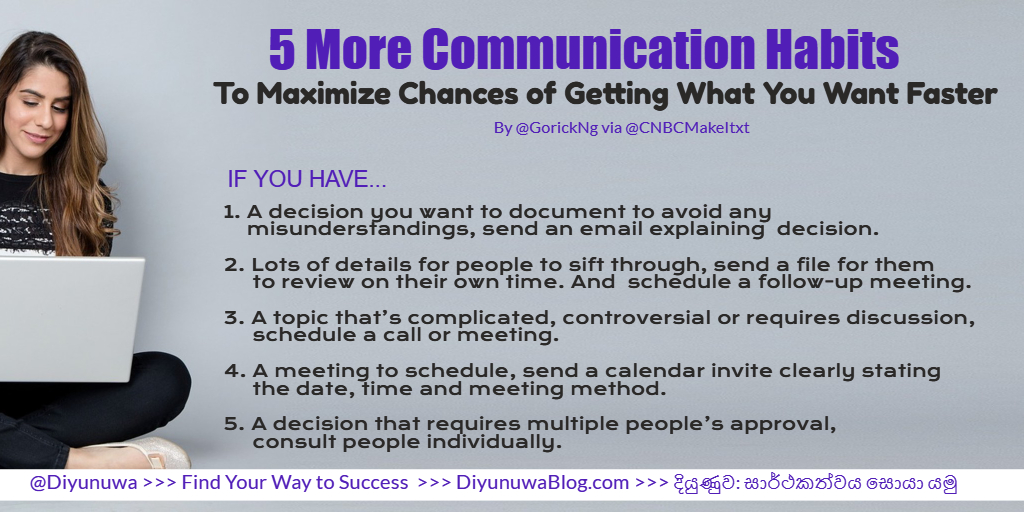 5 More Communication Habits

To Maximize Chances of Getting What You Want Faster

By @GorickNg via @CNBCMakeItxt

IF YOU HAVE...

1. A decision you want to document to avoid any misunderstandings, send an email explaining decision.

2. Lots of details for people to sift through, send a file for them to review on their own time. And schedule a follow-up meeting.

3. A topic that's complicated, controversial or requires discussion, schedule a call or meeting.

4. A meeting to schedule, send a calendar invite clearly stating the date, time and meeting method.

5. A decision that requires multiple people's approval, consult people individually.

@Diyunuwa >>> Find Your Way to Success >>> DiyunuwaBlog.com >>> දියුණුව: සාර්ථකත්වය සොයා යමු